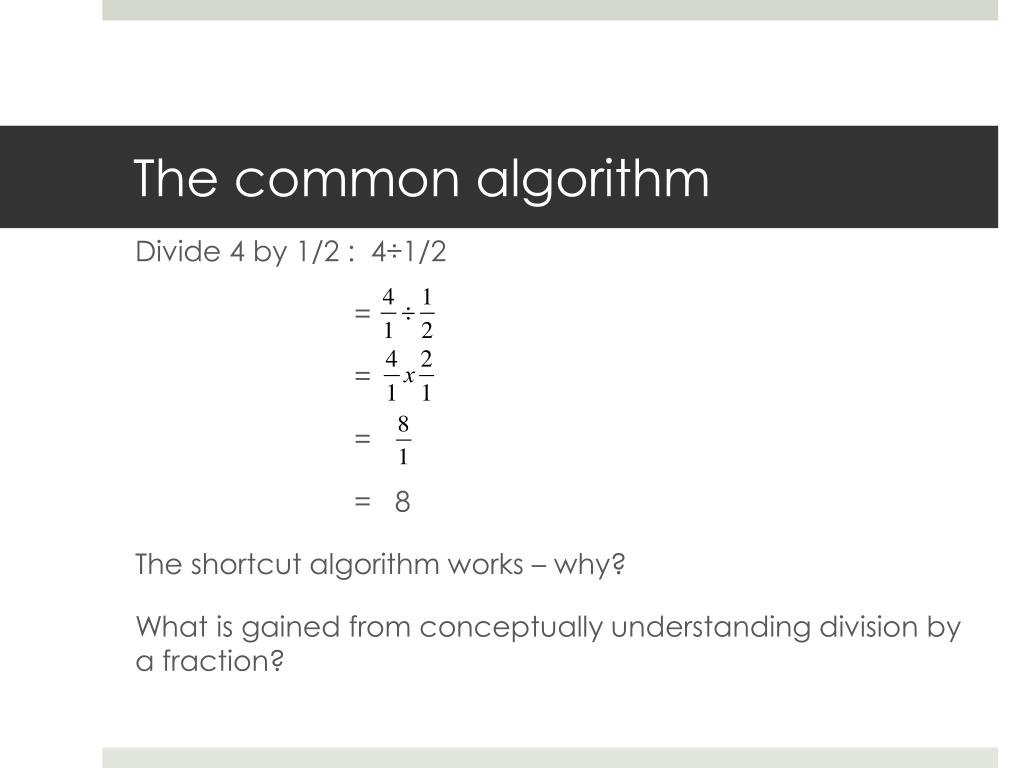 The common algorithm

Divide 4 by 1/2 : 4÷1/2

$= \frac{4}{1} \div \frac{1}{2}$

$= \frac{4}{1} x \frac{2}{1}$

$= \frac{8}{1}$

= 8

The shortcut algorithm works – why?

What is gained from conceptually understanding division by a fraction?